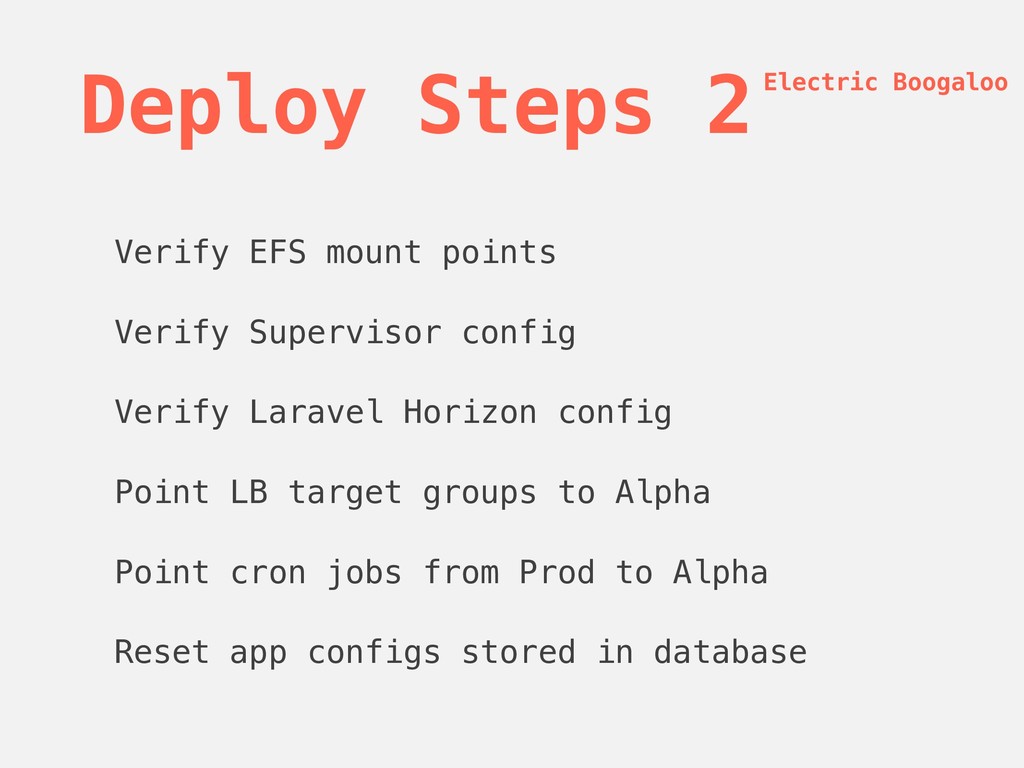 Deploy Steps 2 Electric Boogaloo

Verify EFS mount points

Verify Supervisor config

Verify Laravel Horizon config

Point LB target groups to Alpha

Point cron jobs from Prod to Alpha

Reset app configs stored in database